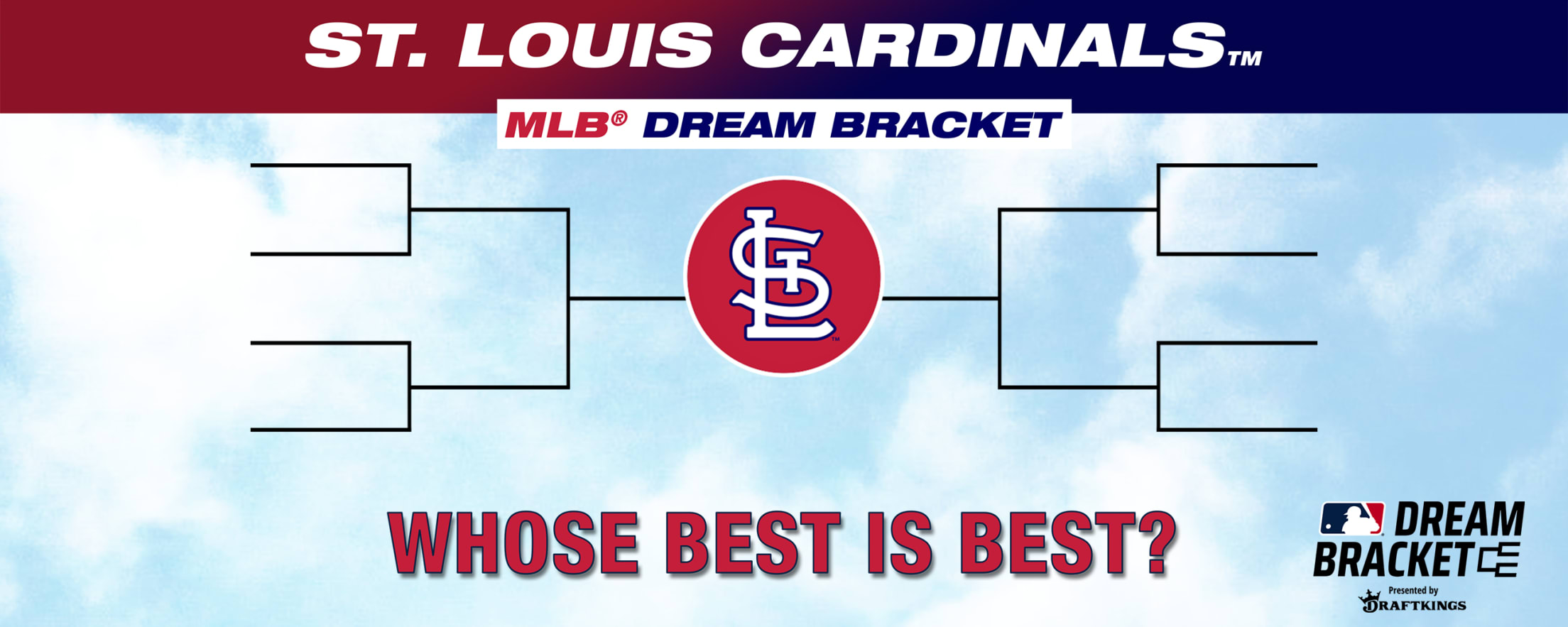 ST. LOUIS CARDINALS™

MLB® DREAM BRACKET

STL™

WHOSE BEST IS BEST?

DREAM BRACKET

Presented by DRAFTKINGS